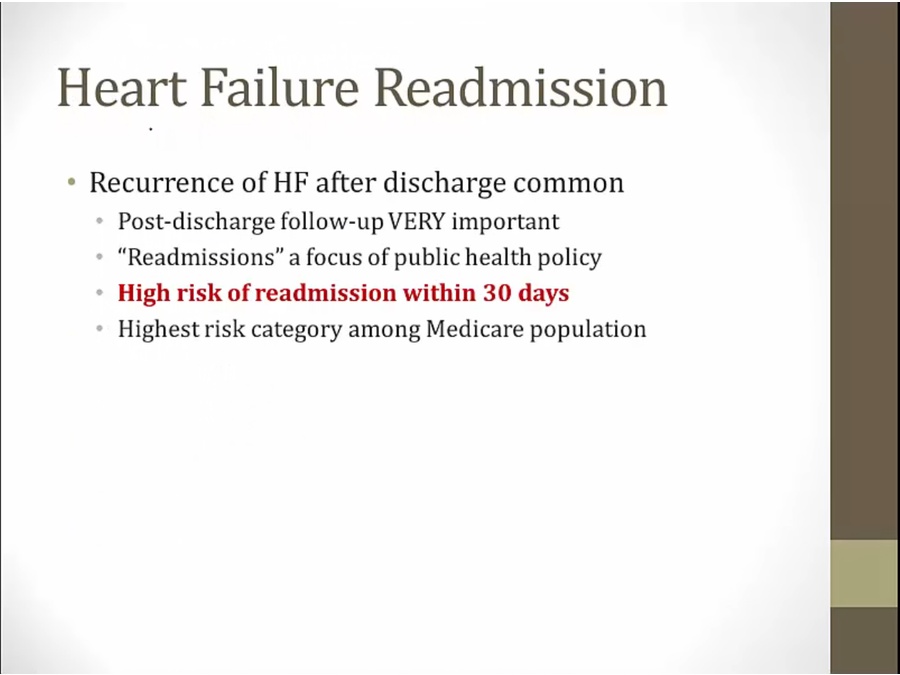 Heart Failure Readmission

• Recurrence of HF after discharge common
  • Post-discharge follow-up VERY important
  • "Readmissions" a focus of public health policy
  • High risk of readmission within 30 days
  • Highest risk category among Medicare population